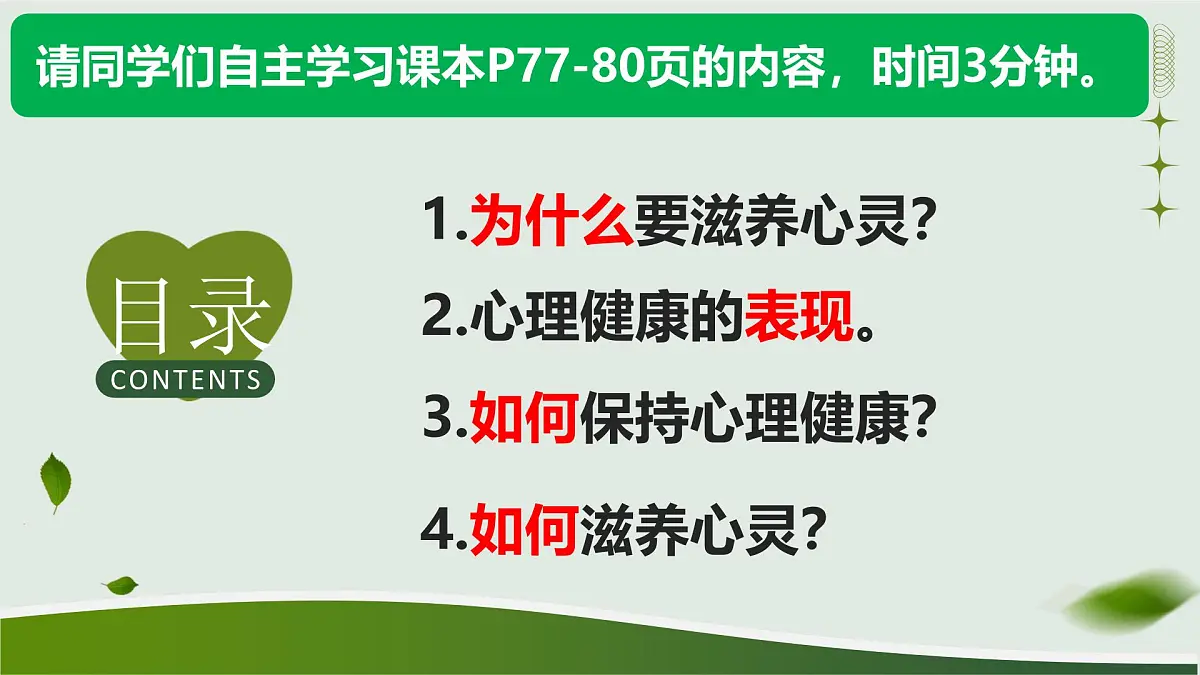 请同学们自主学习课本P77-80页的内容，时间3分钟。

目录
CONTENTS

1.为什么要滋养心灵？

2.心理健康的表现。

3.如何保持心理健康？

4.如何滋养心灵？